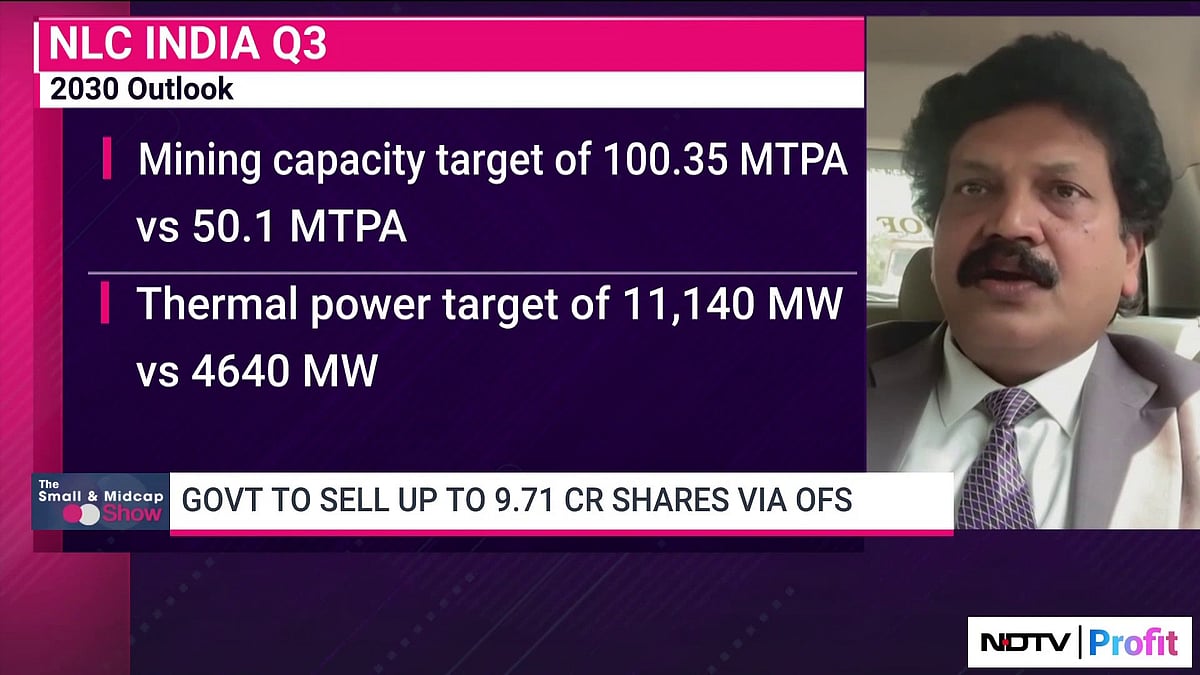 NLC INDIA Q3
2030 Outlook

Mining capacity target of 100.35 MTPA vs 50.1 MTPA

Thermal power target of 11,140 MW vs 4640 MW

The Small & Midcap Show

GOVT TO SELL UP TO 9.71 CR SHARES VIA OFS

NDTV | Profit